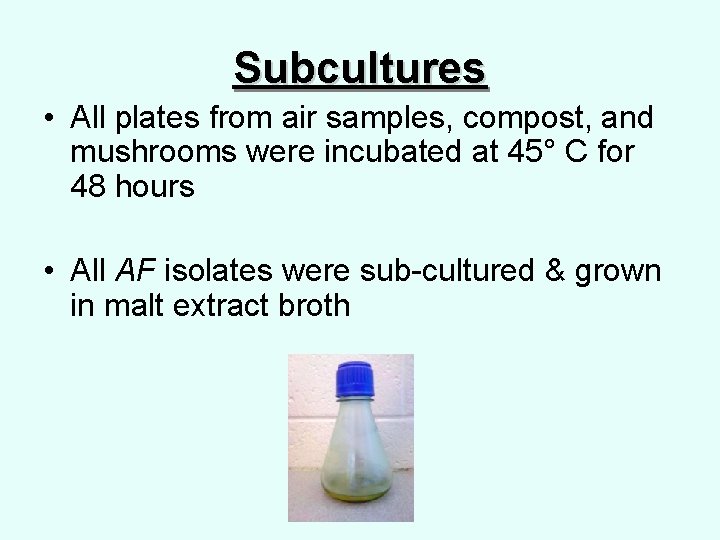 Subcultures

• All plates from air samples, compost, and mushrooms were incubated at 45° C for 48 hours

• All AF isolates were sub-cultured & grown in malt extract broth